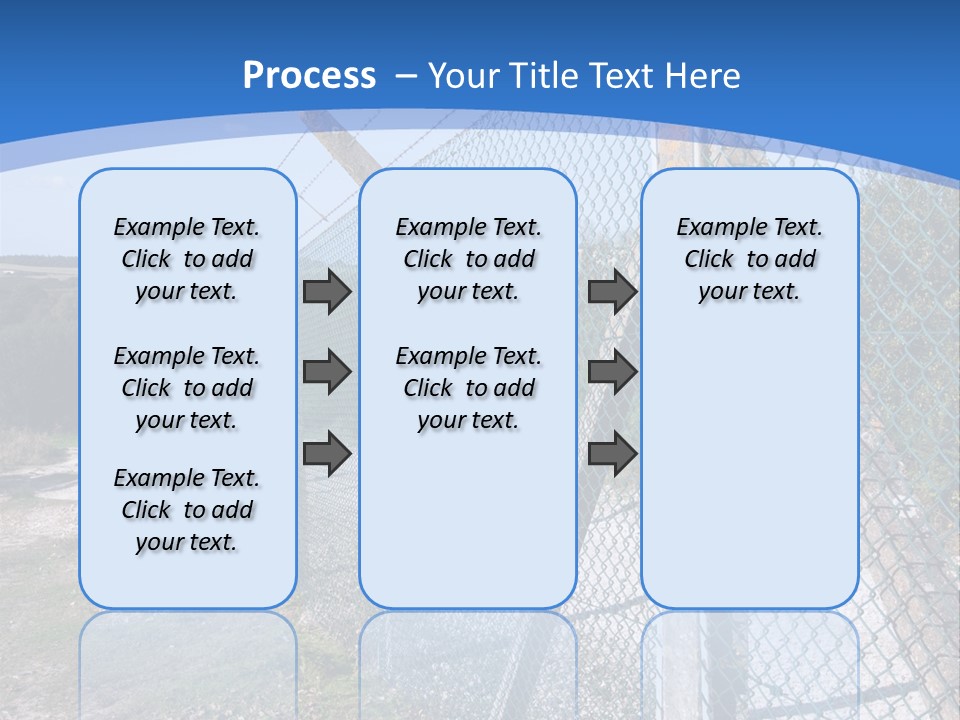 Process – Your Title Text Here

Example Text. Click to add your text.

Example Text. Click to add your text.

Example Text. Click to add your text.

Example Text. Click to add your text.

Example Text. Click to add your text.

Example Text. Click to add your text.